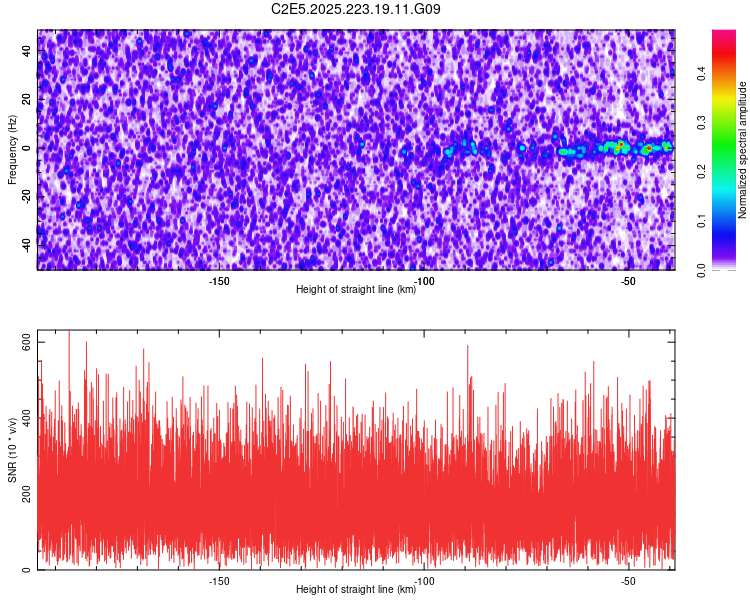 C2E5.2025.223.19.11.G09

Frequency (Hz)

40
20
0
-20
-40

-150
-100
-50

Height of straight line (km)

Normalized spectral amplitude

0.0
0.1
0.2
0.3
0.4

SNR (10 * v/v)

600
400
200
0

-150
-100
-50

Height of straight line (km)